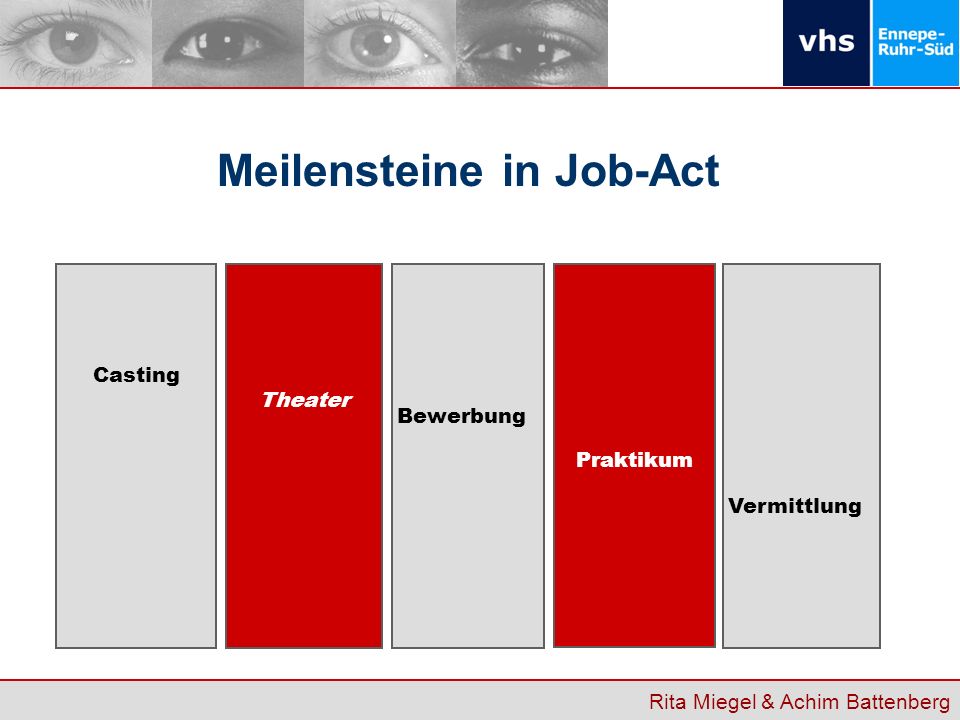 vhs Ennepe-Ruhr-Süd

Meilensteine in Job-Act

Casting

Theater

Bewerbung

Praktikum

Vermittlung

Rita Miegel & Achim Battenberg